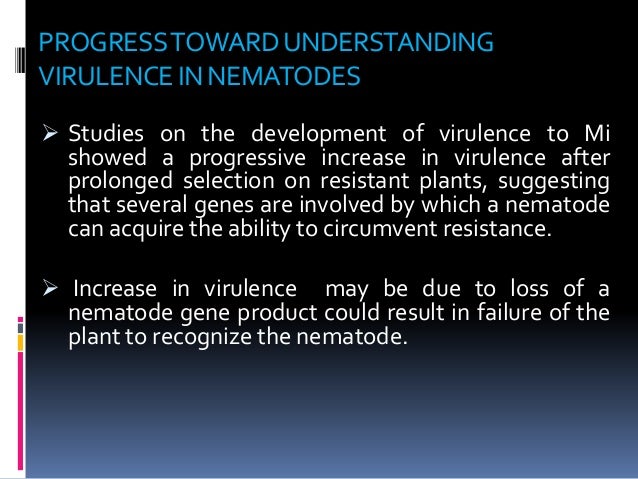 PROGRESS TOWARD UNDERSTANDING VIRULENCE IN NEMATODES

➢ Studies on the development of virulence to Mi showed a progressive increase in virulence after prolonged selection on resistant plants, suggesting that several genes are involved by which a nematode can acquire the ability to circumvent resistance.

➢ Increase in virulence may be due to loss of a nematode gene product could result in failure of the plant to recognize the nematode.